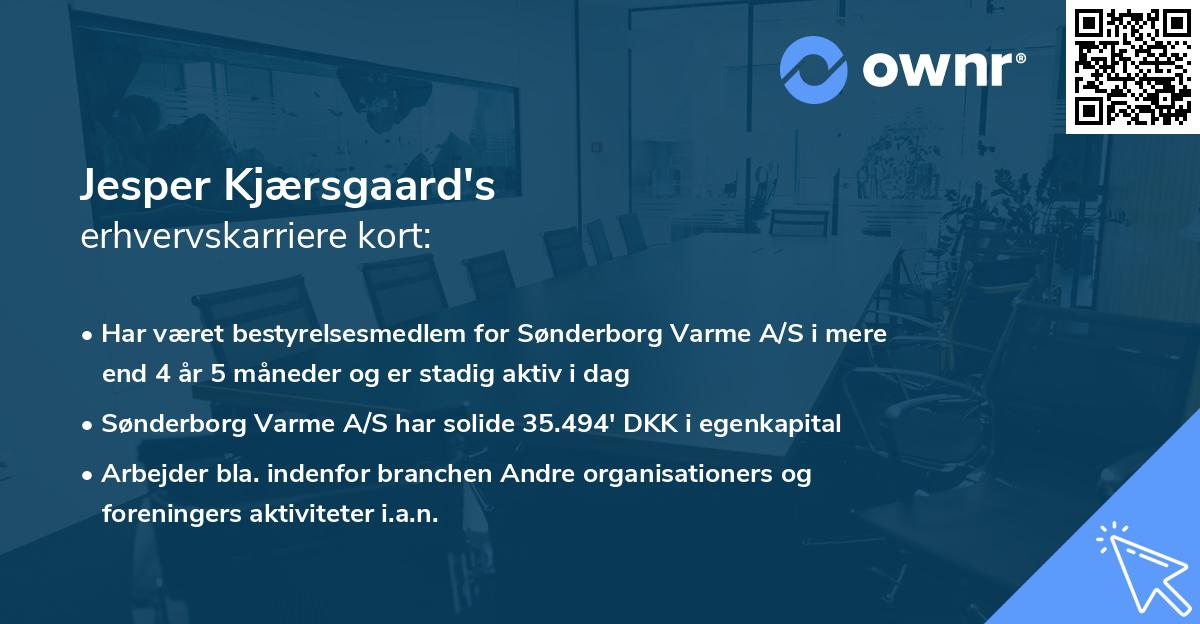 ownr®

Jesper Kjærsgaard's
erhvervskarriere kort:

• Har været bestyrelsesmedlem for Sønderborg Varme A/S i mere end 4 år 5 måneder og er stadig aktiv i dag

• Sønderborg Varme A/S har solide 35.494' DKK i egenkapital

• Arbejder bla. indenfor branchen Andre organisationers og foreningers aktiviteter i.a.n.